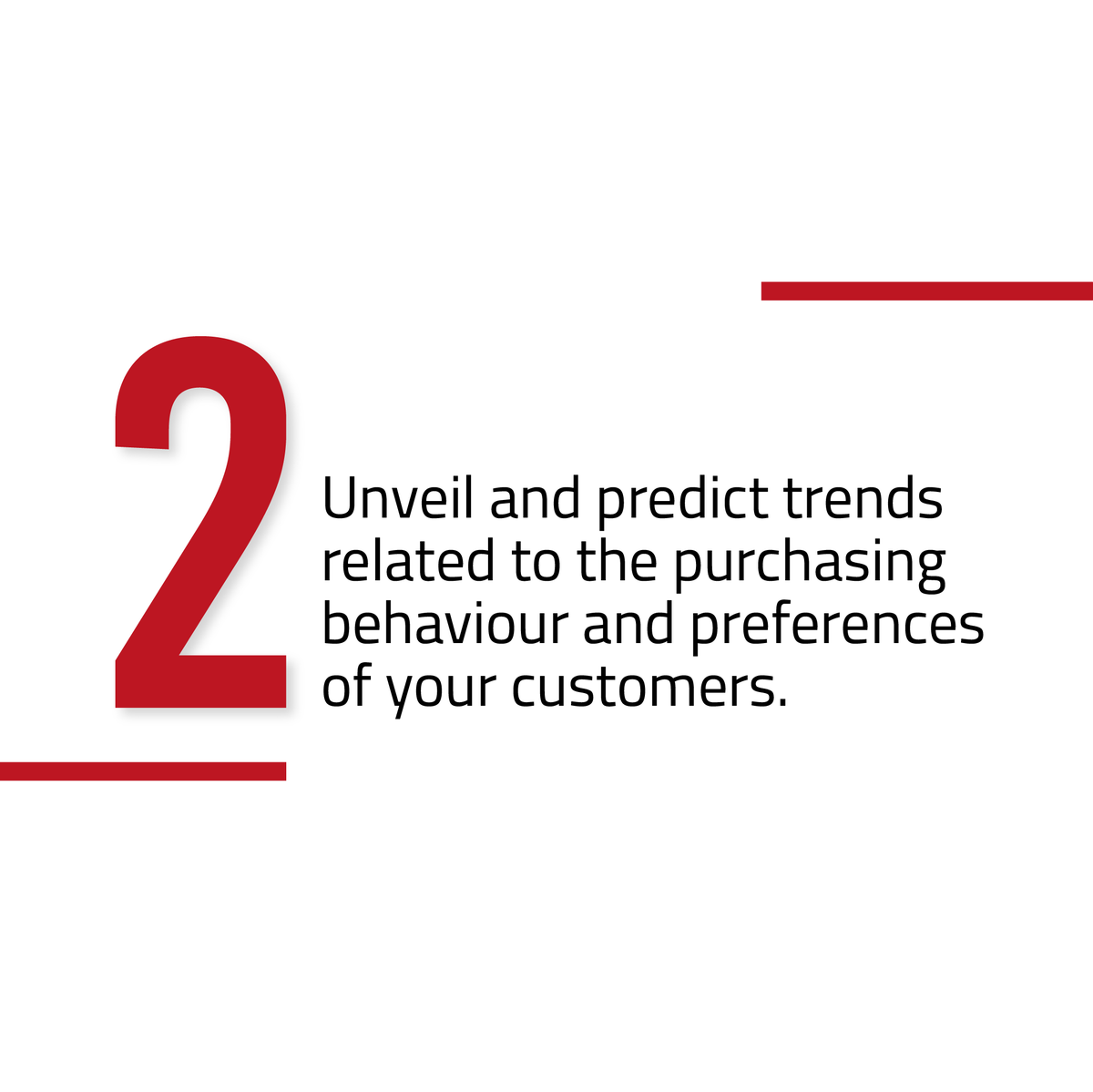 2

Unveil and predict trends related to the purchasing behaviour and preferences of your customers.